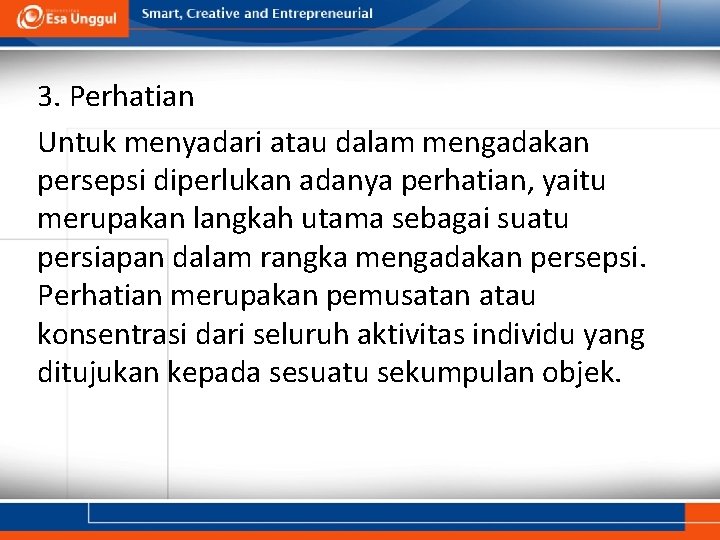 Esa Unggul

Smart, Creative and Entrepreneurial

3. Perhatian

Untuk menyadari atau dalam mengadakan persepsi diperlukan adanya perhatian, yaitu merupakan langkah utama sebagai suatu persiapan dalam rangka mengadakan persepsi. Perhatian merupakan pemusatan atau konsentrasi dari seluruh aktivitas individu yang ditujukan kepada sesuatu sekumpulan objek.